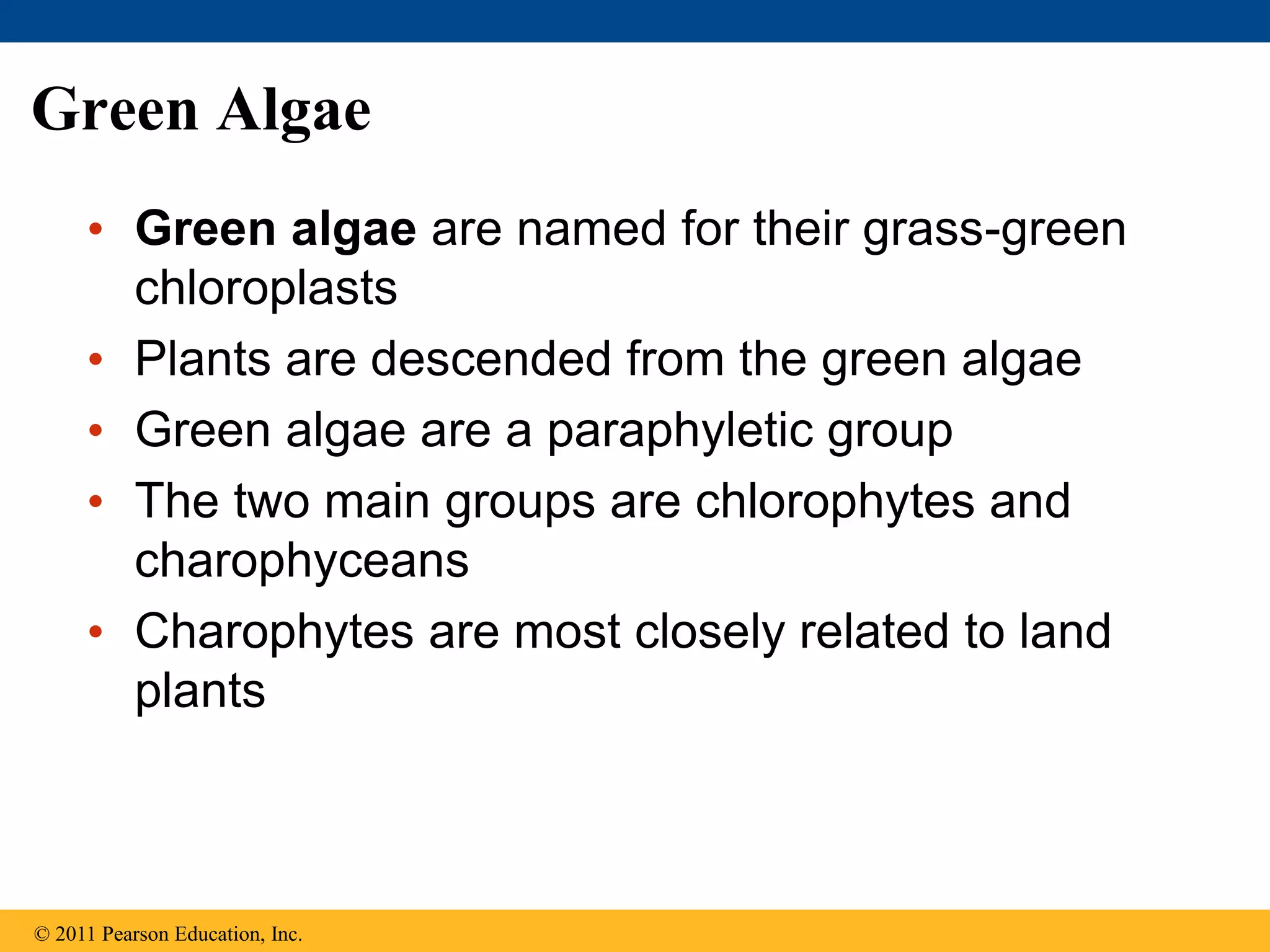 Green Algae

• Green algae are named for their grass-green chloroplasts
• Plants are descended from the green algae
• Green algae are a paraphyletic group
• The two main groups are chlorophytes and charophyceans
• Charophytes are most closely related to land plants

© 2011 Pearson Education, Inc.